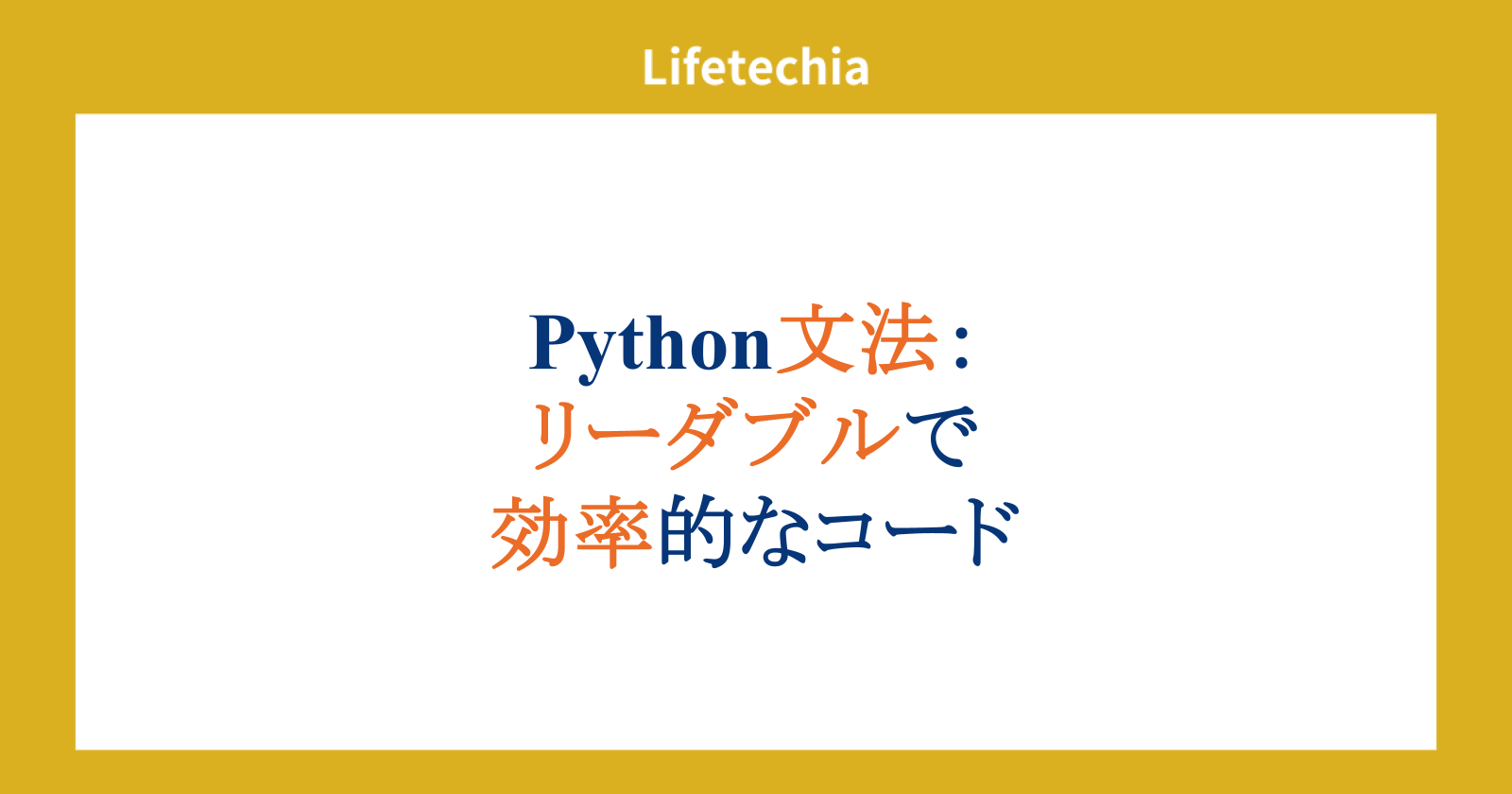 Lifetechia

Python文法：
リーダブルで
効率的なコード